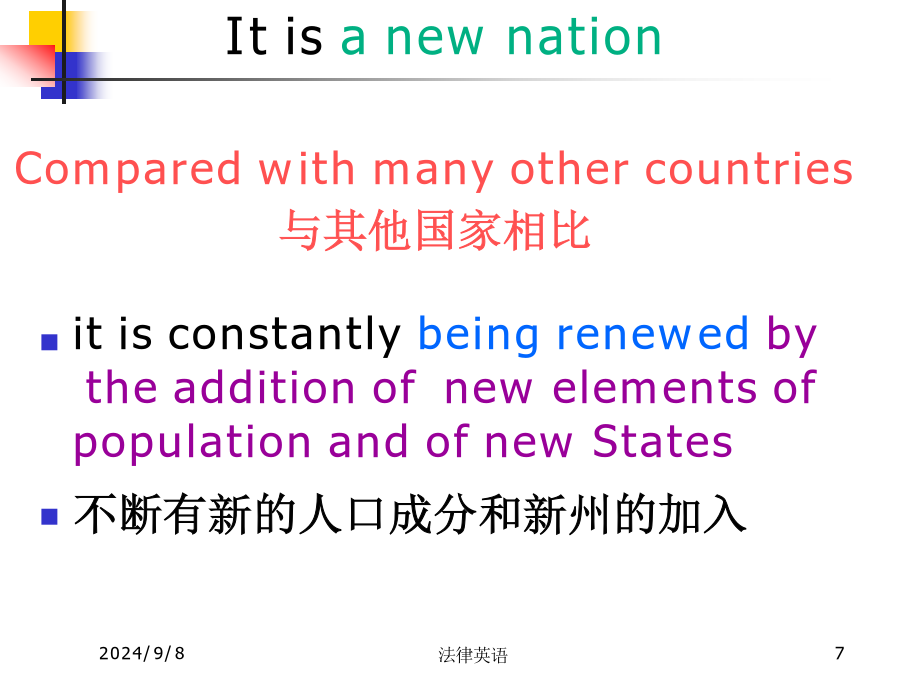 It is a new nation

Compared with many other countries
与其他国家相比

it is constantly being renewed by the addition of new elements of population and of new States

不断有新的人口成分和新州的加入

2024/9/8 法律英语 7